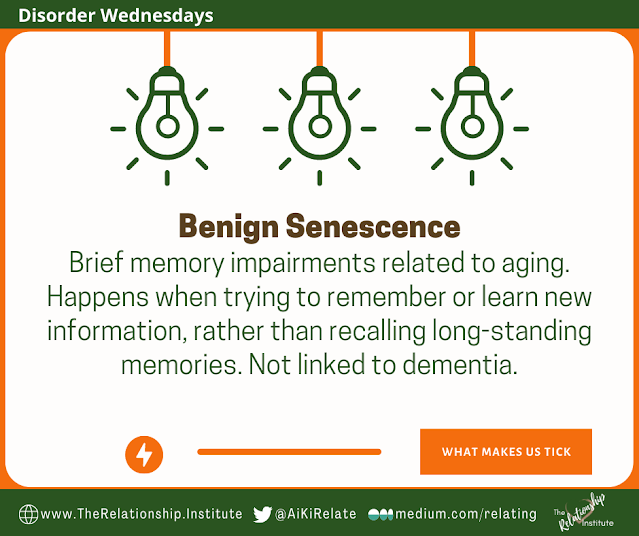 Disorder Wednesdays

Benign Senescence

Brief memory impairments related to aging. Happens when trying to remember or learn new information, rather than recalling long-standing memories. Not linked to dementia.

WHAT MAKES US TICK

www.TheRelationship.Institute @AiKiRelate medium.com/relating

The Relationship Institute